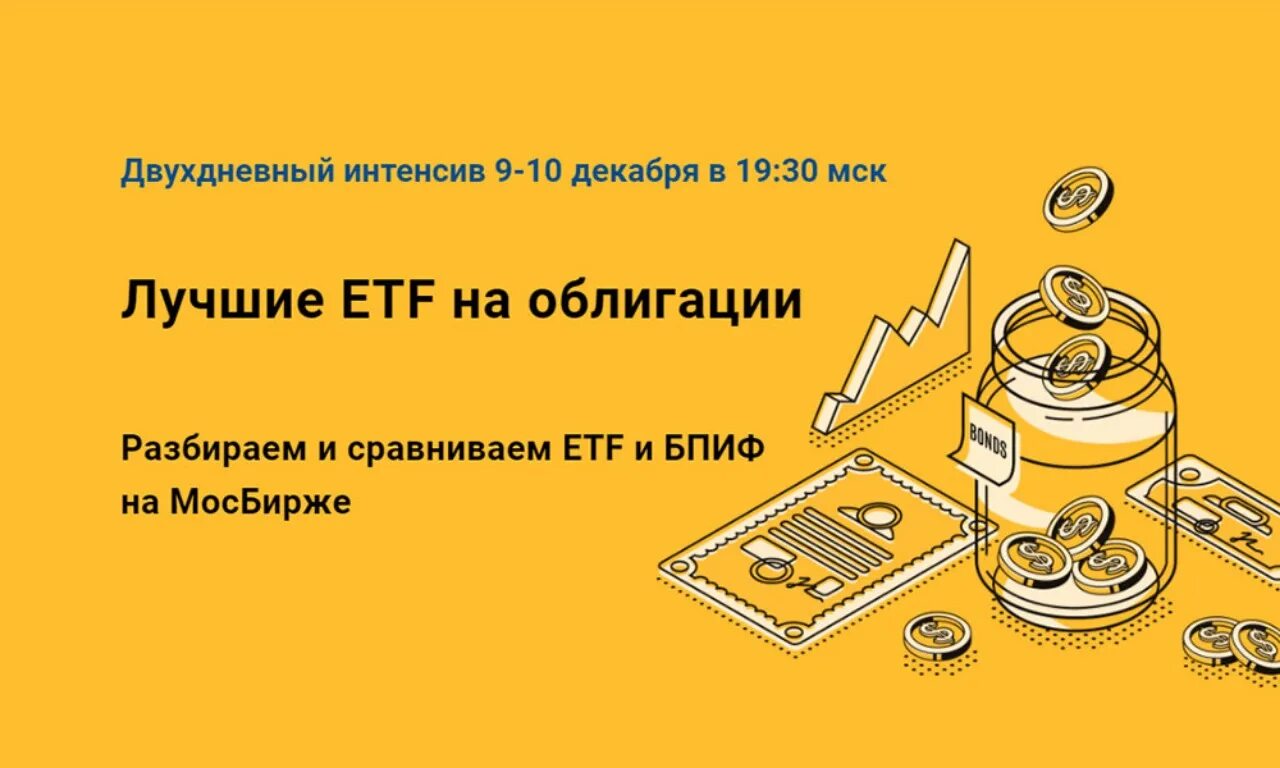 Двухдневный интенсив 9-10 декабря в 19:30 мск

Лучшие ETF на облигации

Разбираем и сравниваем ETF и БПИФ на МосБирже

BONDS